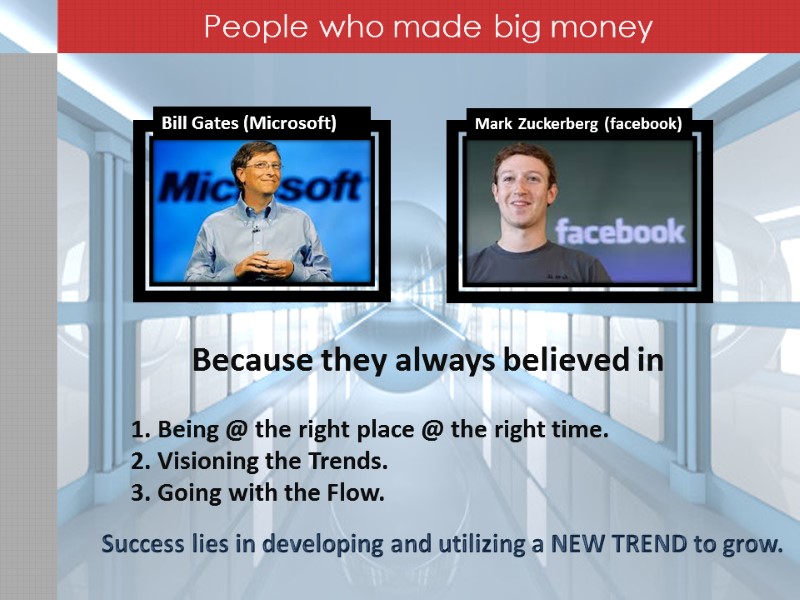 People who made big money

Bill Gates (Microsoft)

Microsoft

Mark Zuckerberg (facebook)

facebook

Because they always believed in

1. Being @ the right place @ the right time.
2. Visioning the Trends.
3. Going with the Flow.

Success lies in developing and utilizing a NEW TREND to grow.